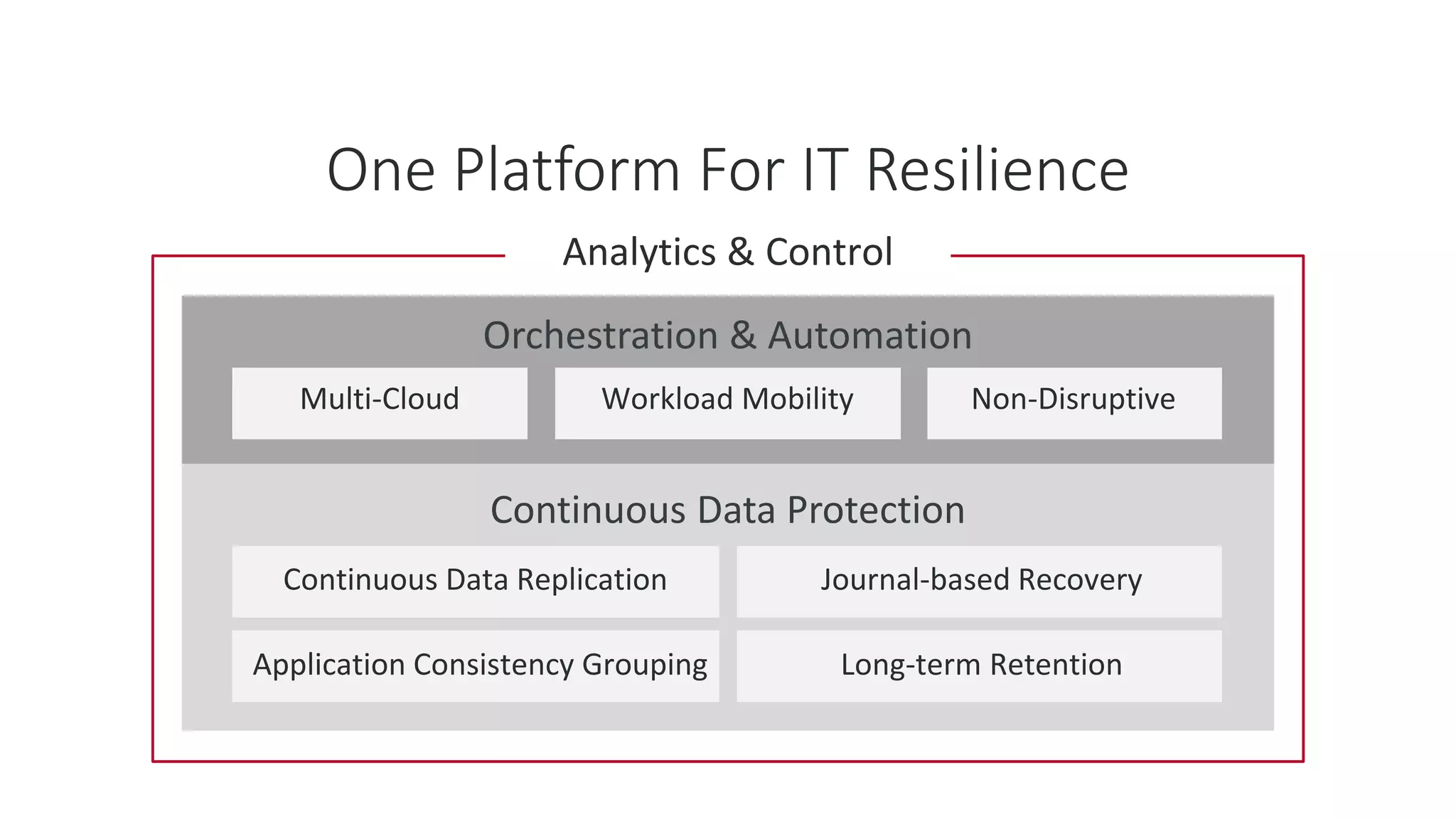 One Platform For IT Resilience

Analytics & Control

Orchestration & Automation

Multi-Cloud

Workload Mobility

Non-Disruptive

Continuous Data Protection

Continuous Data Replication

Journal-based Recovery

Application Consistency Grouping

Long-term Retention